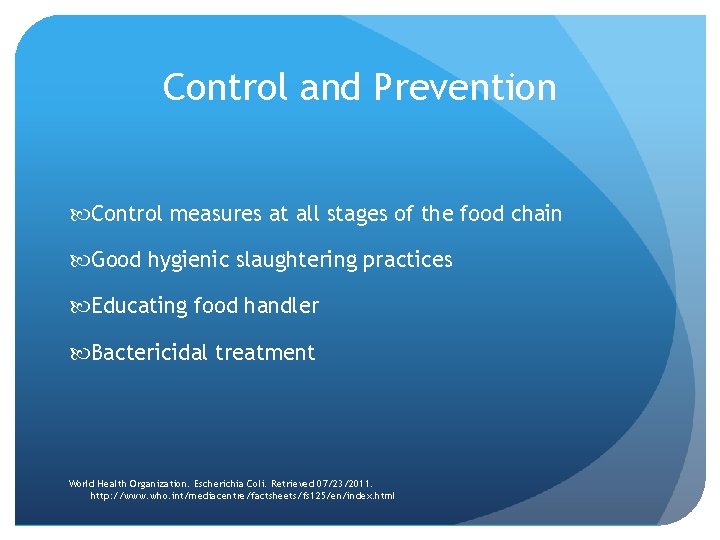 Control and Prevention

Control measures at all stages of the food chain

Good hygienic slaughtering practices

Educating food handler

Bactericidal treatment

World Health Organization. Escherichia Coli. Retrieved 07/23/2011. http://www.who.int/mediacentre/factsheets/fs125/en/index.html